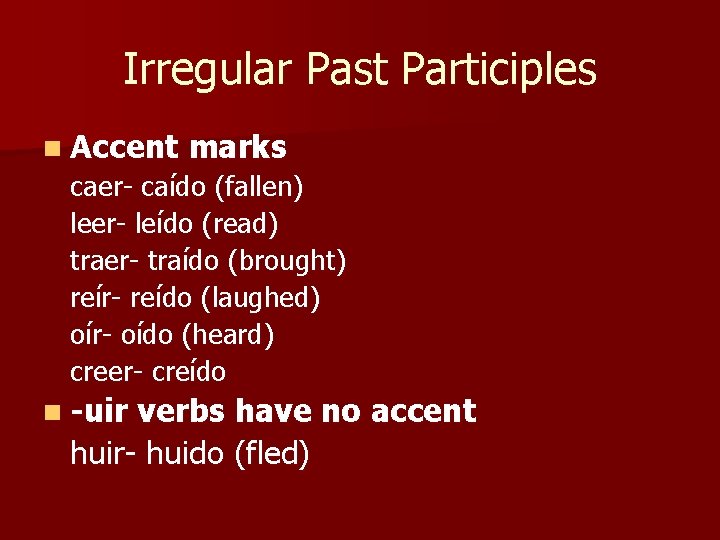 Irregular Past Participles

Accent marks
caer- caído (fallen)
leer- leído (read)
traer- traído (brought)
reír- reído (laughed)
oír- oído (heard)
creer- creído

-uir verbs have no accent
huir- huido (fled)